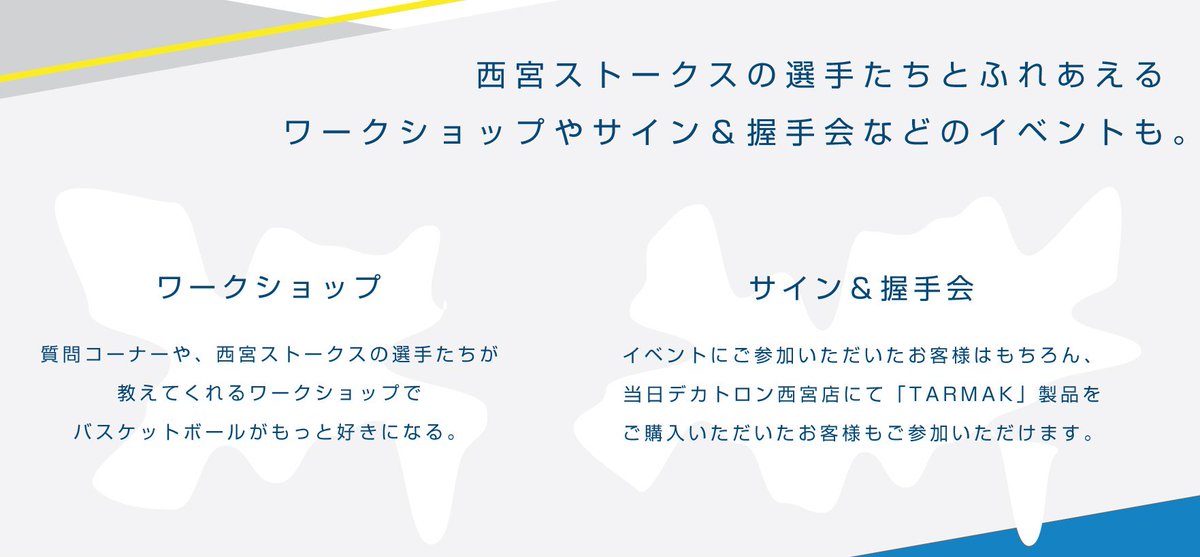 西宮ストークスの選手たちとふれあえる
ワークショップやサイン＆握手会などのイベントも。

ワークショップ

質問コーナーや、西宮ストークスの選手たちが教えてくれるワークショップでバスケットボールがもっと好きになる。

サイン＆握手会

イベントにご参加いただいたお客様はもちろん、当日デカトロン西宮店にて「TARMAK」製品をご購入いただいたお客様もご参加いただけます。